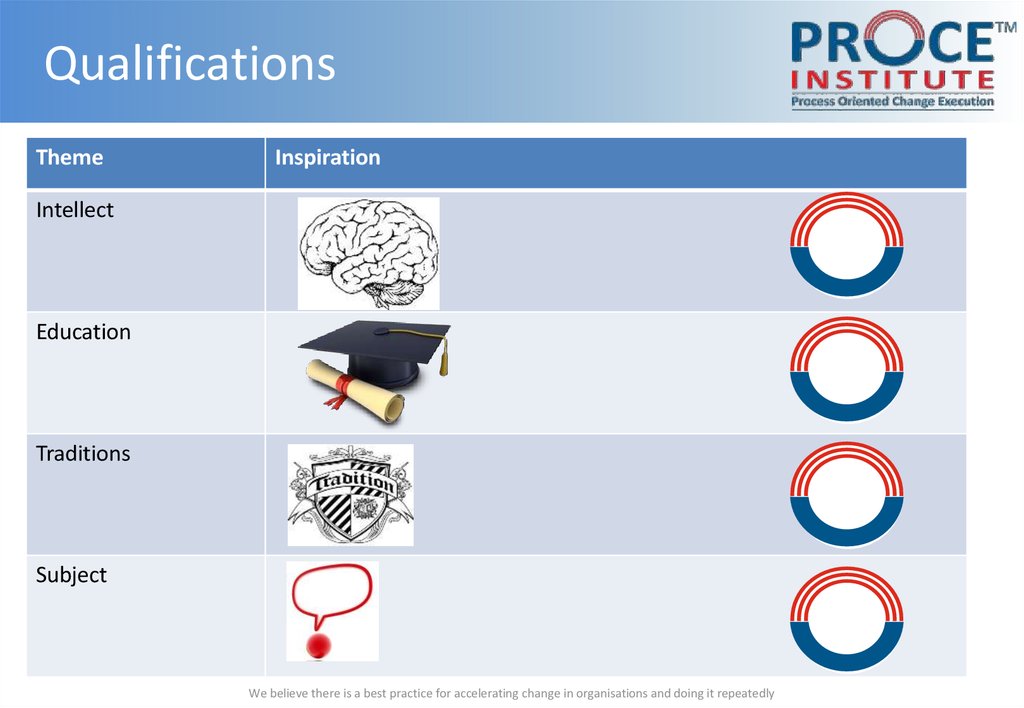 Qualifications

PROCE™
INSTITUTE
Process Oriented Change Execution

| Theme | Inspiration |
|---|---|
| Intellect | |
| Education | |
| Traditions | Tradition |
| Subject | |

We believe there is a best practice for accelerating change in organisations and doing it repeatedly